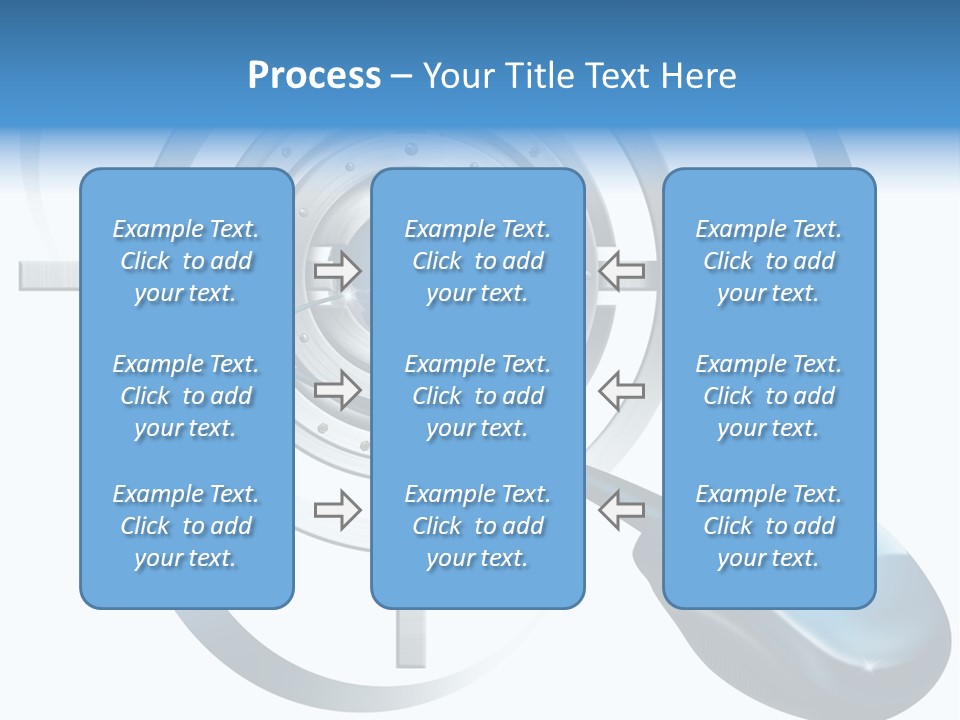 Process – Your Title Text Here

Example Text. Click to add your text.

Example Text. Click to add your text.

Example Text. Click to add your text.

Example Text. Click to add your text.

Example Text. Click to add your text.

Example Text. Click to add your text.

Example Text. Click to add your text.

Example Text. Click to add your text.

Example Text. Click to add your text.